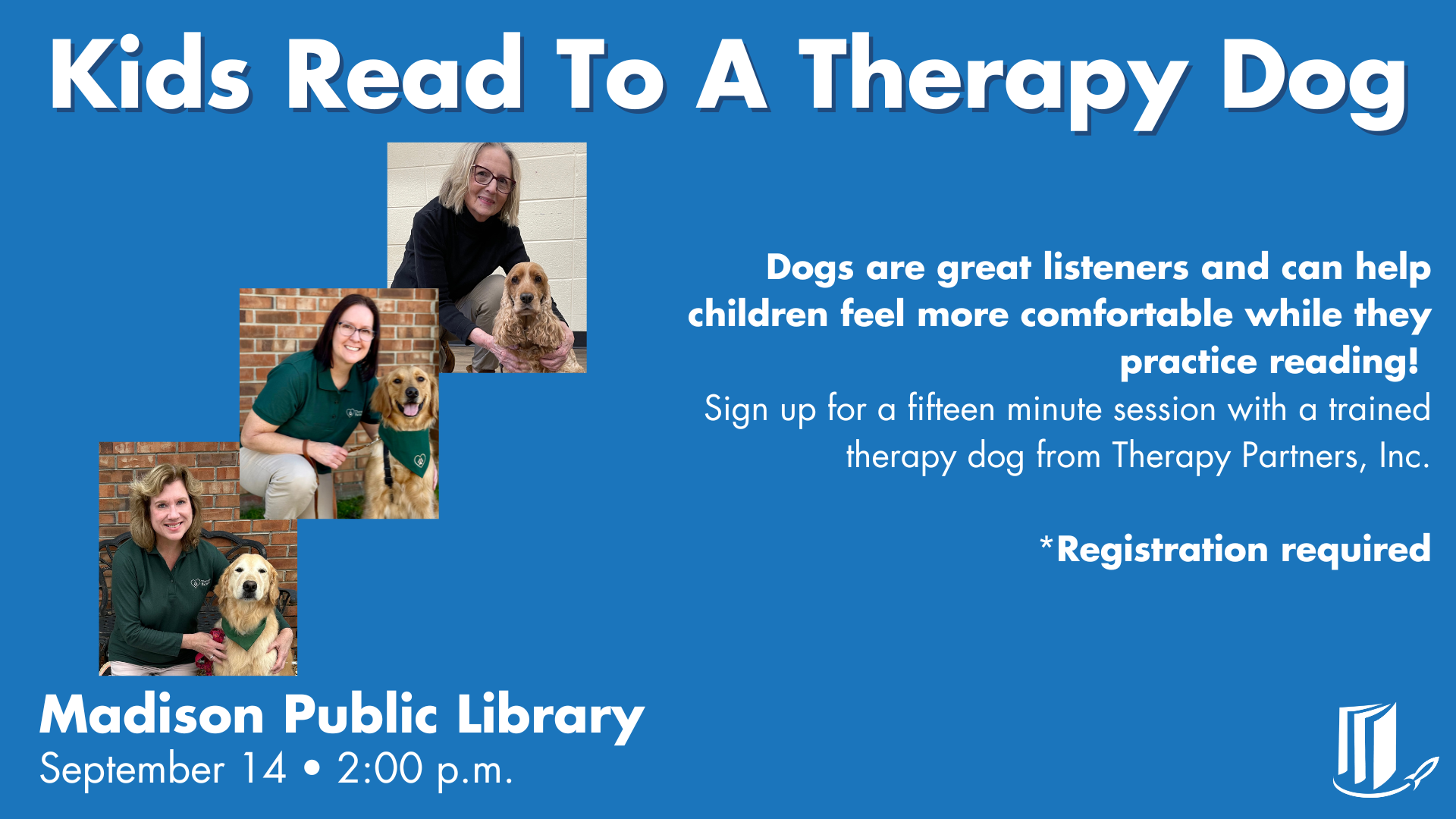 Kids Read To A Therapy Dog

Dogs are great listeners and can help children feel more comfortable while they practice reading!

Sign up for a fifteen minute session with a trained therapy dog from Therapy Partners, Inc.

*Registration required

Madison Public Library
September 14 • 2:00 p.m.